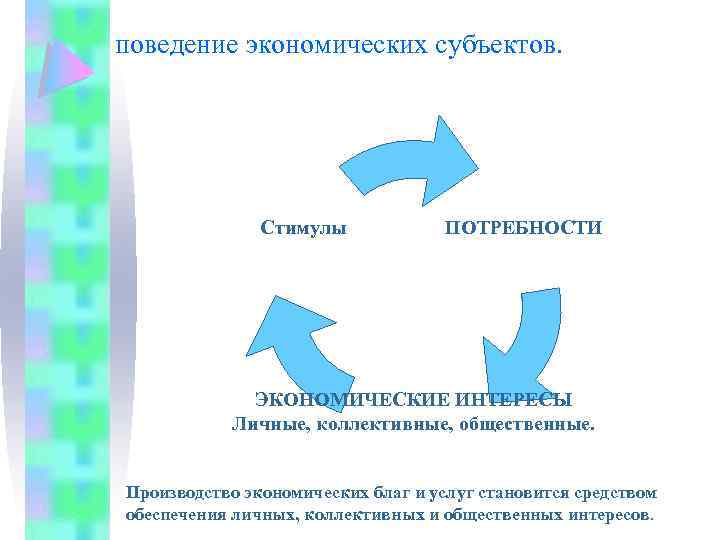 поведение экономических субъектов.

Стимулы

ПОТРЕБНОСТИ

ЭКОНОМИЧЕСКИЕ ИНТЕРЕСЫ
Личные, коллективные, общественные.

Производство экономических благ и услуг становится средством обеспечения личных, коллективных и общественных интересов.